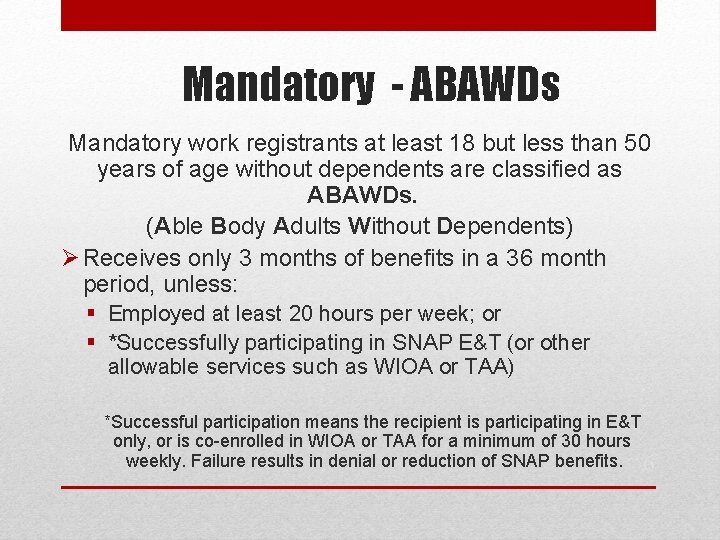 Mandatory - ABAWDs

Mandatory work registrants at least 18 but less than 50 years of age without dependents are classified as ABAWDs.

(Able Body Adults Without Dependents)

➢ Receives only 3 months of benefits in a 36 month period, unless:

▪ Employed at least 20 hours per week; or

▪ *Successfully participating in SNAP E&T (or other allowable services such as WIOA or TAA)

*Successful participation means the recipient is participating in E&T only, or is co-enrolled in WIOA or TAA for a minimum of 30 hours weekly. Failure results in denial or reduction of SNAP benefits.